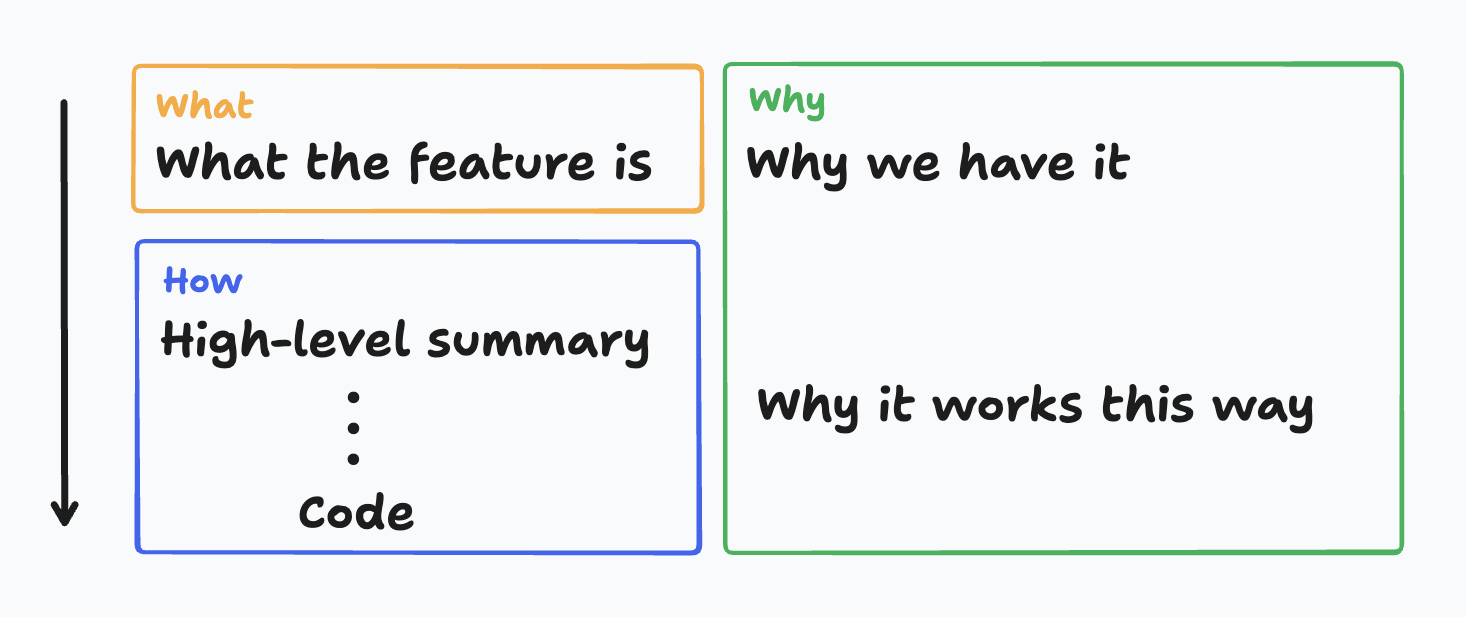 What
What the feature is

How
High-level summary
⋮
Code

Why
Why we have it

Why it works this way